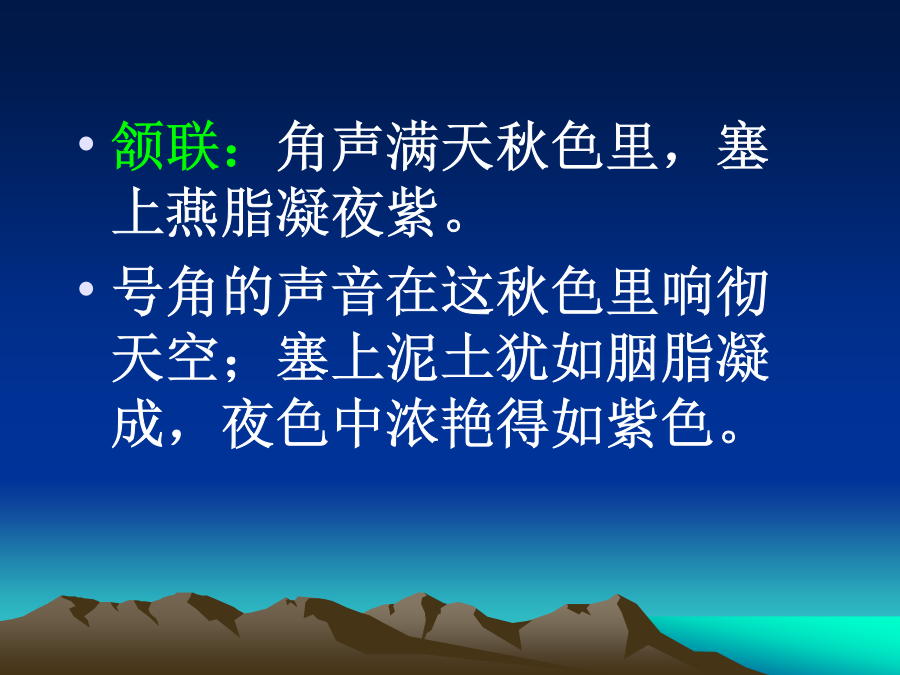 • 颔联：角声满天秋色里，塞上燕脂凝夜紫。

• 号角的声音在这秋色里响彻天空；塞上泥土犹如胭脂凝成，夜色中浓艳得如紫色。